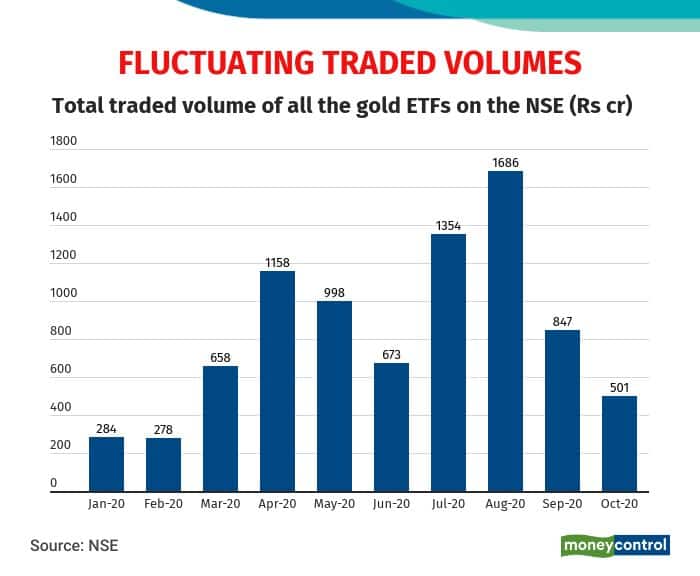 FLUCTUATING TRADED VOLUMES

Total traded volume of all the gold ETFs on the NSE (Rs cr)

1800
1600
1400
1200
1000
800
600
400
200
0

284
278
658
1158
998
673
1354
1686
847
501

Jan-20
Feb-20
Mar-20
Apr-20
May-20
Jun-20
Jul-20
Aug-20
Sep-20
Oct-20

Source: NSE

moneycontrol